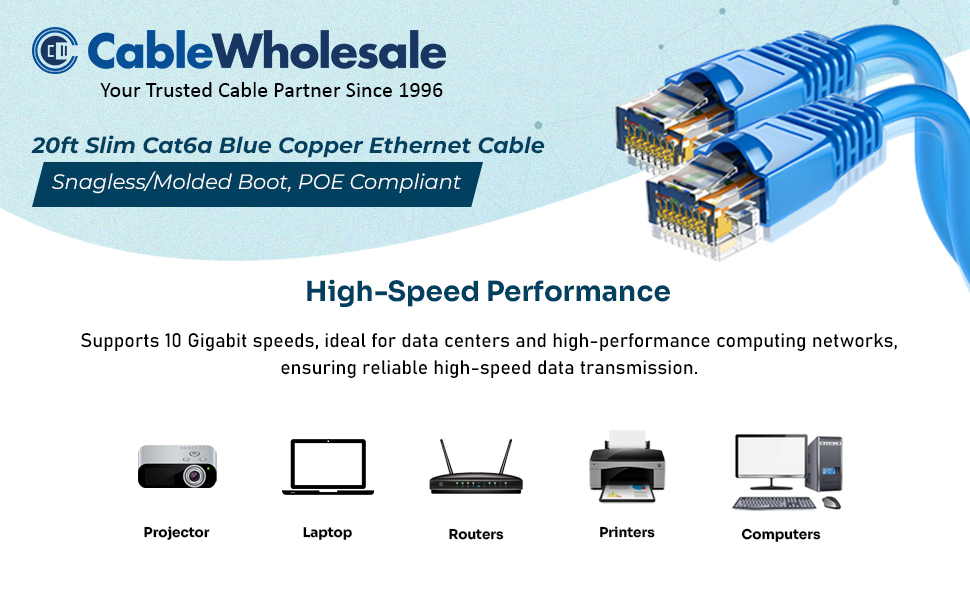 CableWholesale
Your Trusted Cable Partner Since 1996

20ft Slim Cat6a Blue Copper Ethernet Cable
Snagless/Molded Boot, POE Compliant

High-Speed Performance

Supports 10 Gigabit speeds, ideal for data centers and high-performance computing networks, ensuring reliable high-speed data transmission.

Projector
Laptop
Routers
Printers
Computers